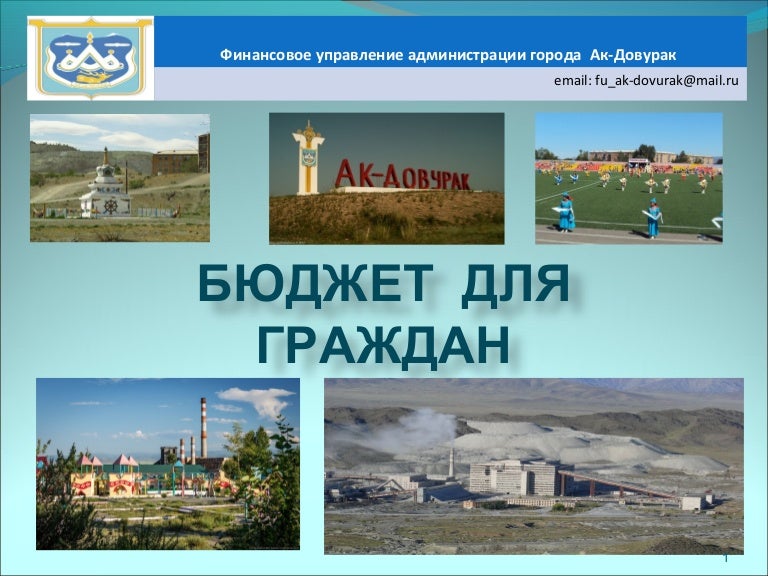 Финансовое управление администрации города Ак-Довурак

email: fu_ak-dovurak@mail.ru

АК-ДОВУРАК

БЮДЖЕТ ДЛЯ ГРАЖДАН

1